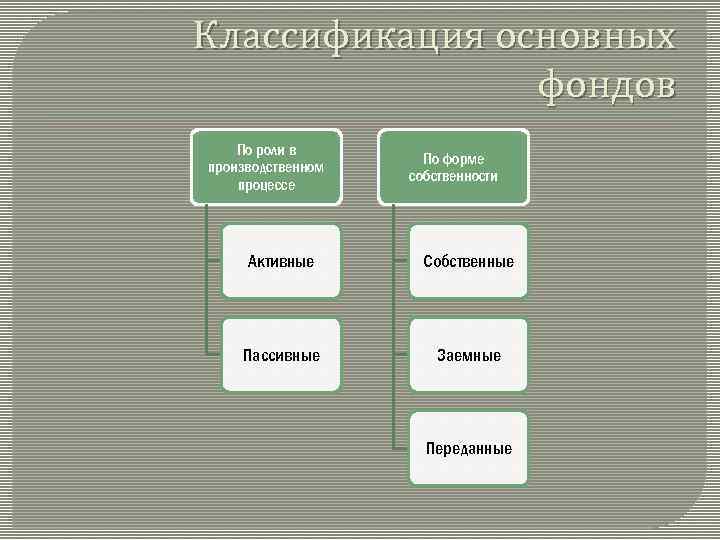 Классификация основных фондов

По роли в производственном процессе

Активные

Пассивные

По форме собственности

Собственные

Заемные

Переданные